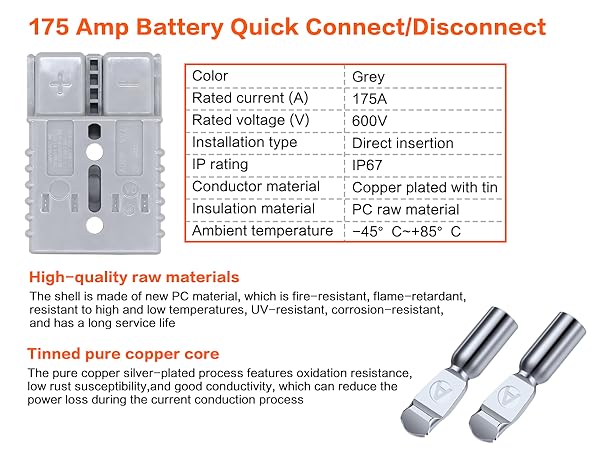 175 Amp Battery Quick Connect/Disconnect

| Color | Grey |
|---|---|
| Rated current (A) | 175A |
| Rated voltage (V) | 600V |
| Installation type | Direct insertion |
| IP rating | IP67 |
| Conductor material | Copper plated with tin |
| Insulation material | PC raw material |
| Ambient temperature | −45° C~+85° C |

High-quality raw materials

The shell is made of new PC material, which is fire-resistant, flame-retardant, resistant to high and low temperatures, UV-resistant, corrosion-resistant, and has a long service life

Tinned pure copper core

The pure copper silver-plated process features oxidation resistance, low rust susceptibility,and good conductivity, which can reduce the power loss during the current conduction process